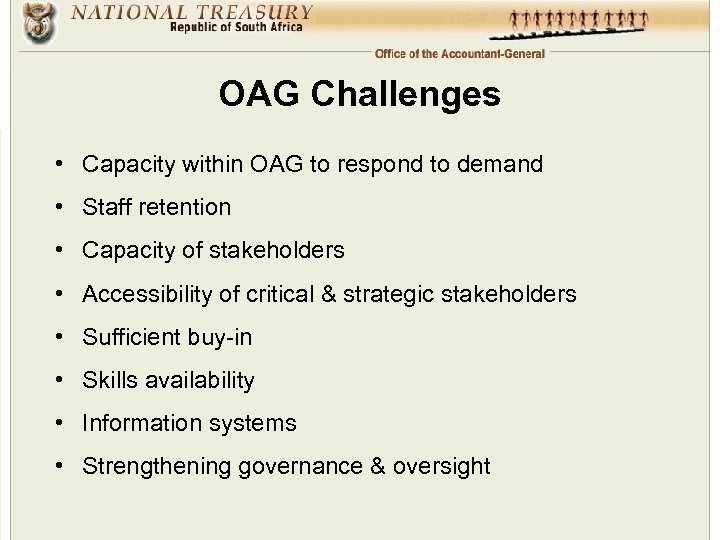 NATIONAL TREASURY
Republic of South Africa

Office of the Accountant-General

OAG Challenges

• Capacity within OAG to respond to demand
• Staff retention
• Capacity of stakeholders
• Accessibility of critical & strategic stakeholders
• Sufficient buy-in
• Skills availability
• Information systems
• Strengthening governance & oversight